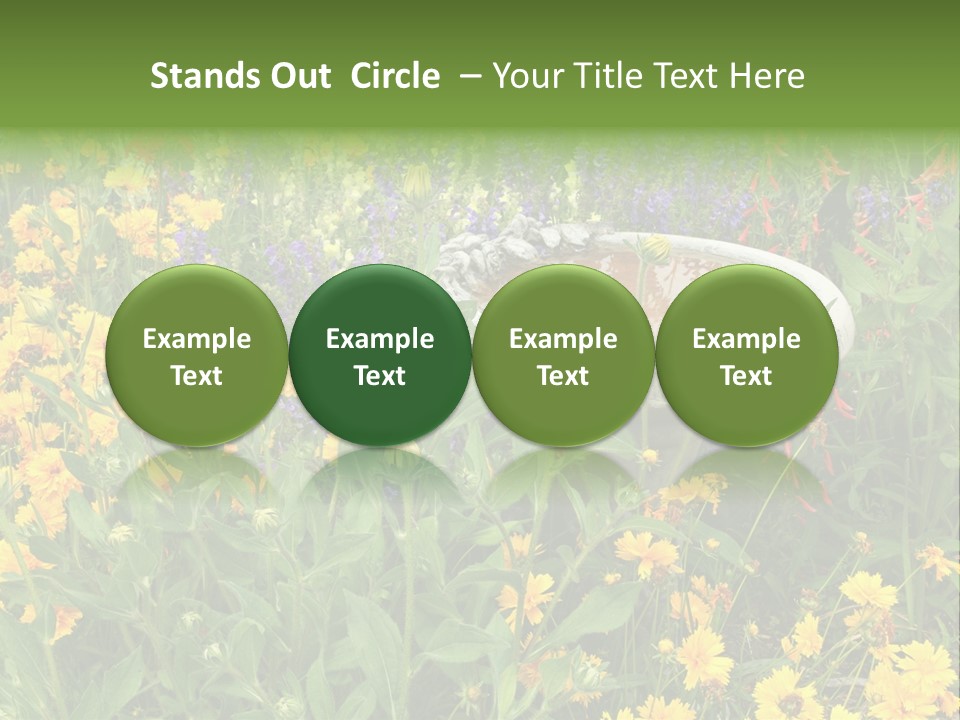 Stands Out Circle – Your Title Text Here

Example Text

Example Text

Example Text

Example Text